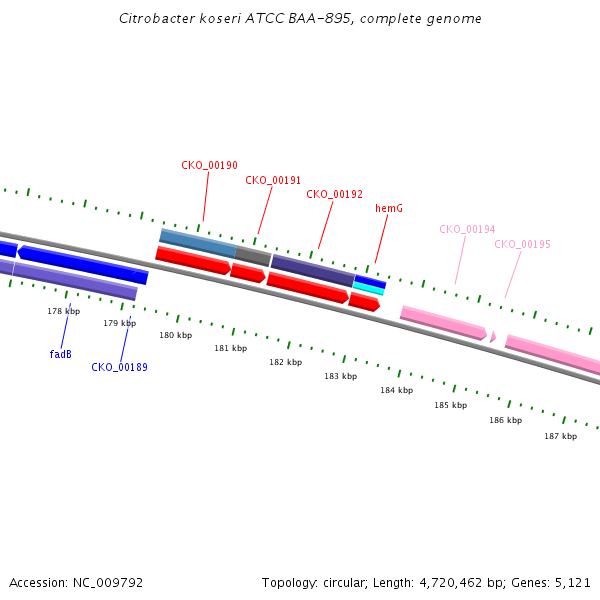 Citrobacter koseri ATCC BAA-895, complete genome

CKO_00190

CKO_00191

CKO_00192

hemG

CKO_00194

CKO_00195

178 kbp

179 kbp

180 kbp

181 kbp

182 kbp

183 kbp

184 kbp

185 kbp

186 kbp

187 kbp

fadB

CKO_00189

Accession: NC_009792

Topology: circular; Length: 4,720,462 bp; Genes: 5,121